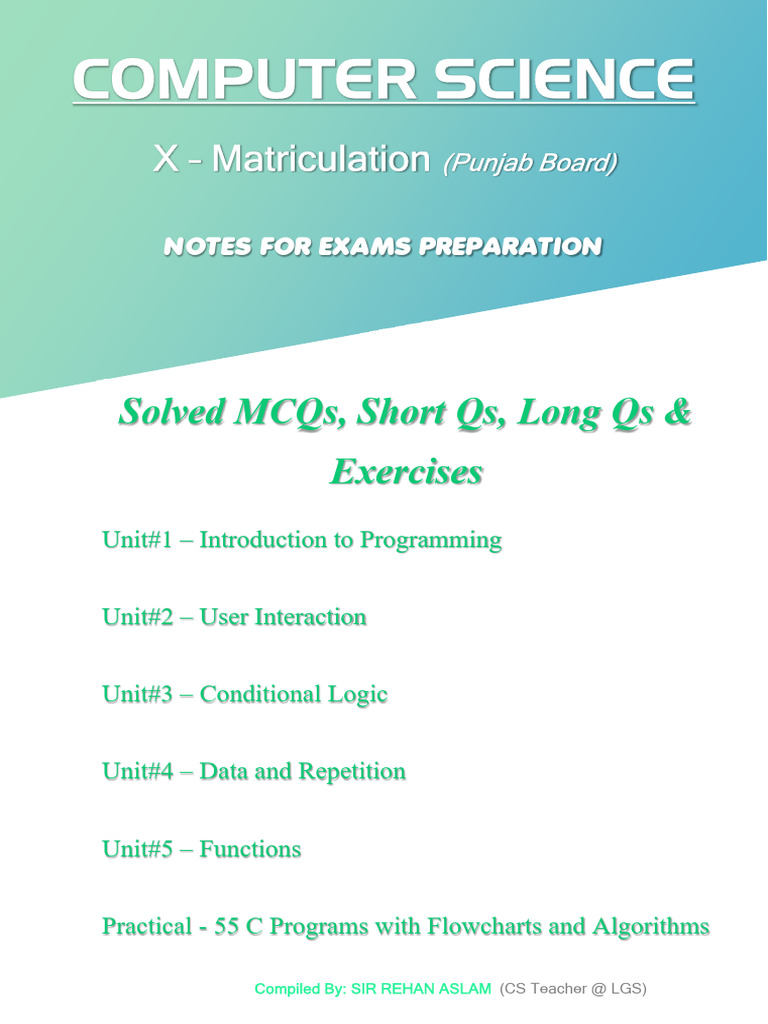 COMPUTER SCIENCE

X – Matriculation (Punjab Board)

NOTES FOR EXAMS PREPARATION

Solved MCQs, Short Qs, Long Qs & Exercises

Unit#1 – Introduction to Programming

Unit#2 – User Interaction

Unit#3 – Conditional Logic

Unit#4 – Data and Repetition

Unit#5 – Functions

Practical - 55 C Programs with Flowcharts and Algorithms

Compiled By: SIR REHAN ASLAM (CS Teacher @ LGS)